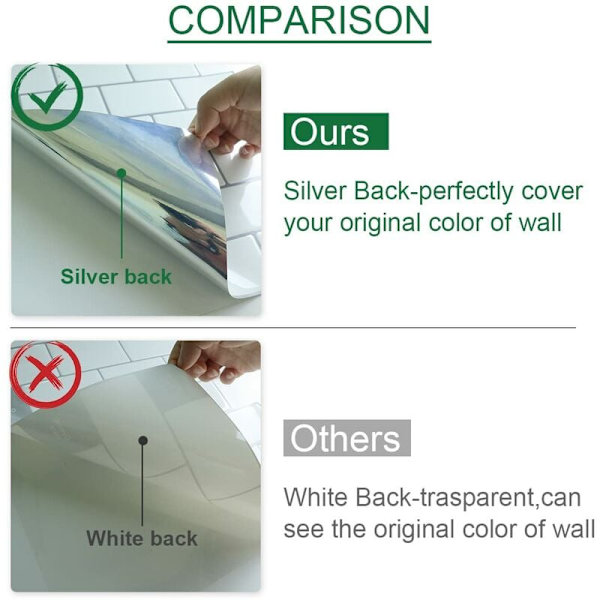 COMPARISON

Silver back

Ours

Silver Back-perfectly cover your original color of wall

White back

Others

White Back-trasparent,can see the original color of wall